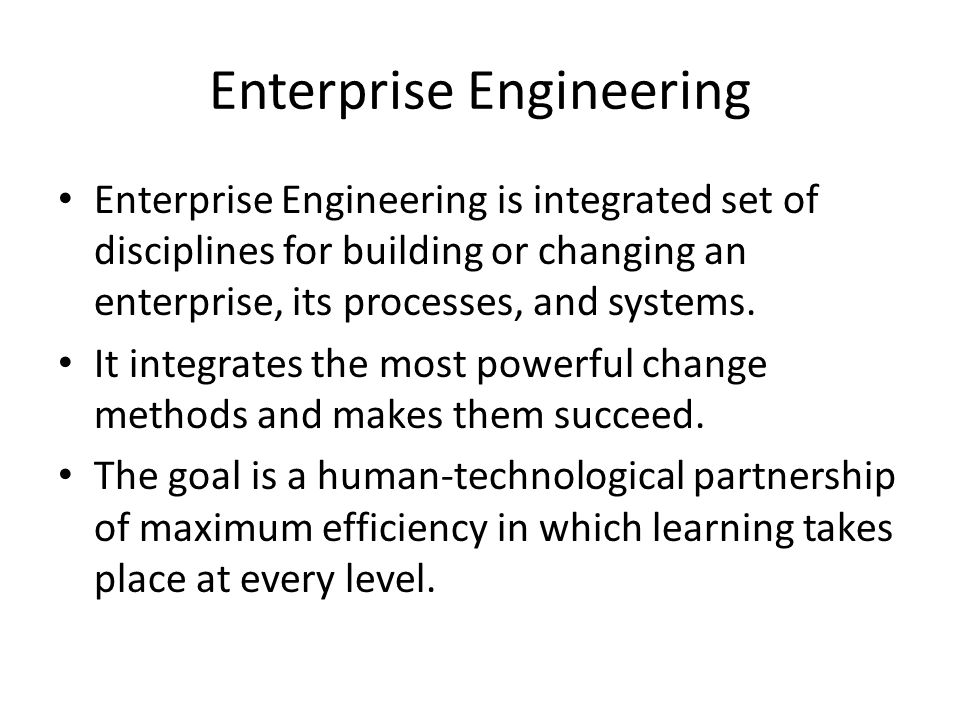 Enterprise Engineering

• Enterprise Engineering is integrated set of disciplines for building or changing an enterprise, its processes, and systems.

• It integrates the most powerful change methods and makes them succeed.

• The goal is a human-technological partnership of maximum efficiency in which learning takes place at every level.